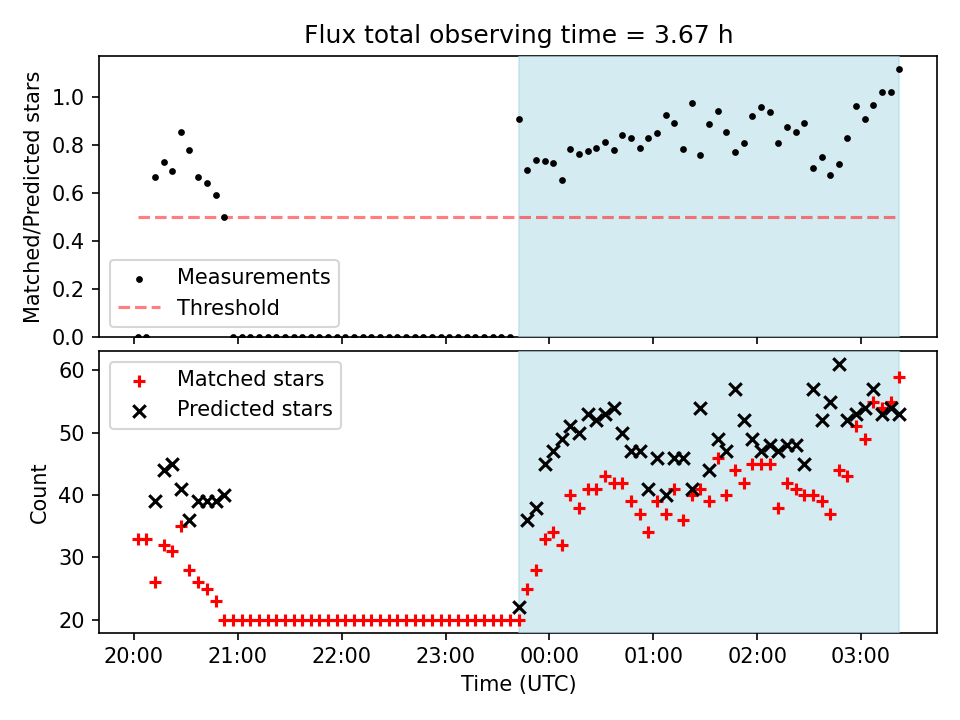 Flux total observing time = 3.67 h

Matched/Predicted stars

1.0
0.8
0.6
0.4
0.2
0.0

Measurements
Threshold

Count

60
50
40
30
20

Matched stars
Predicted stars

20:00
21:00
22:00
23:00
00:00
01:00
02:00
03:00

Time (UTC)